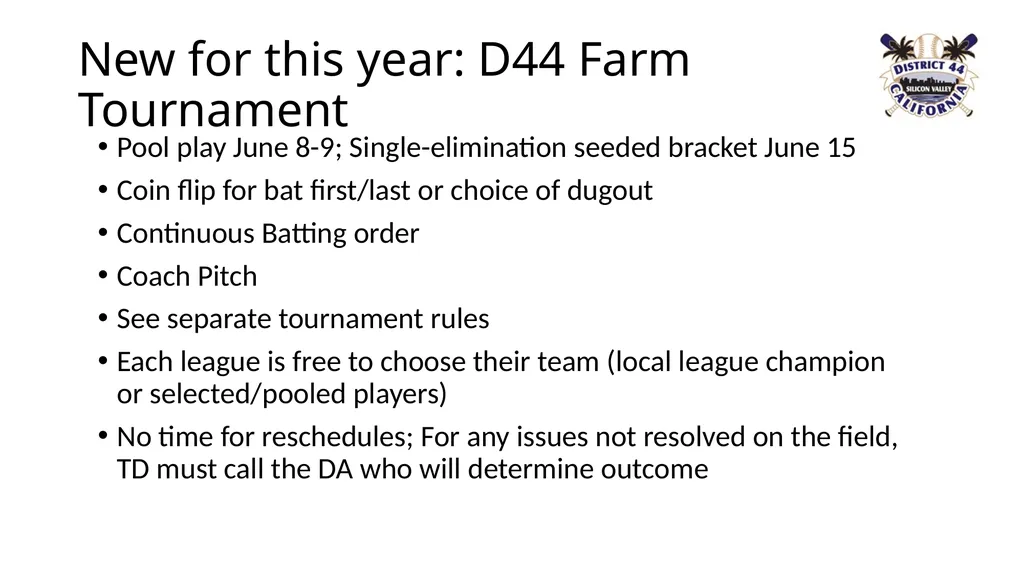 New for this year: D44 Farm Tournament

DISTRICT 44
SILICON VALLEY
CALIFORNIA

• Pool play June 8-9; Single-elimination seeded bracket June 15
• Coin flip for bat first/last or choice of dugout
• Continuous Batting order
• Coach Pitch
• See separate tournament rules
• Each league is free to choose their team (local league champion or selected/pooled players)
• No time for reschedules; For any issues not resolved on the field, TD must call the DA who will determine outcome